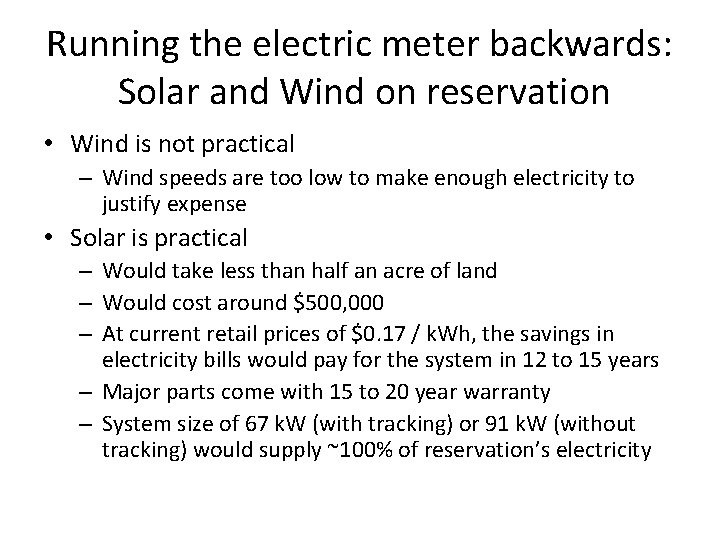 Running the electric meter backwards: Solar and Wind on reservation

• Wind is not practical
  – Wind speeds are too low to make enough electricity to justify expense
• Solar is practical
  – Would take less than half an acre of land
  – Would cost around \$500,000
  – At current retail prices of \$0.17 / kWh, the savings in electricity bills would pay for the system in 12 to 15 years
  – Major parts come with 15 to 20 year warranty
  – System size of 67 kW (with tracking) or 91 kW (without tracking) would supply ~100% of reservation's electricity